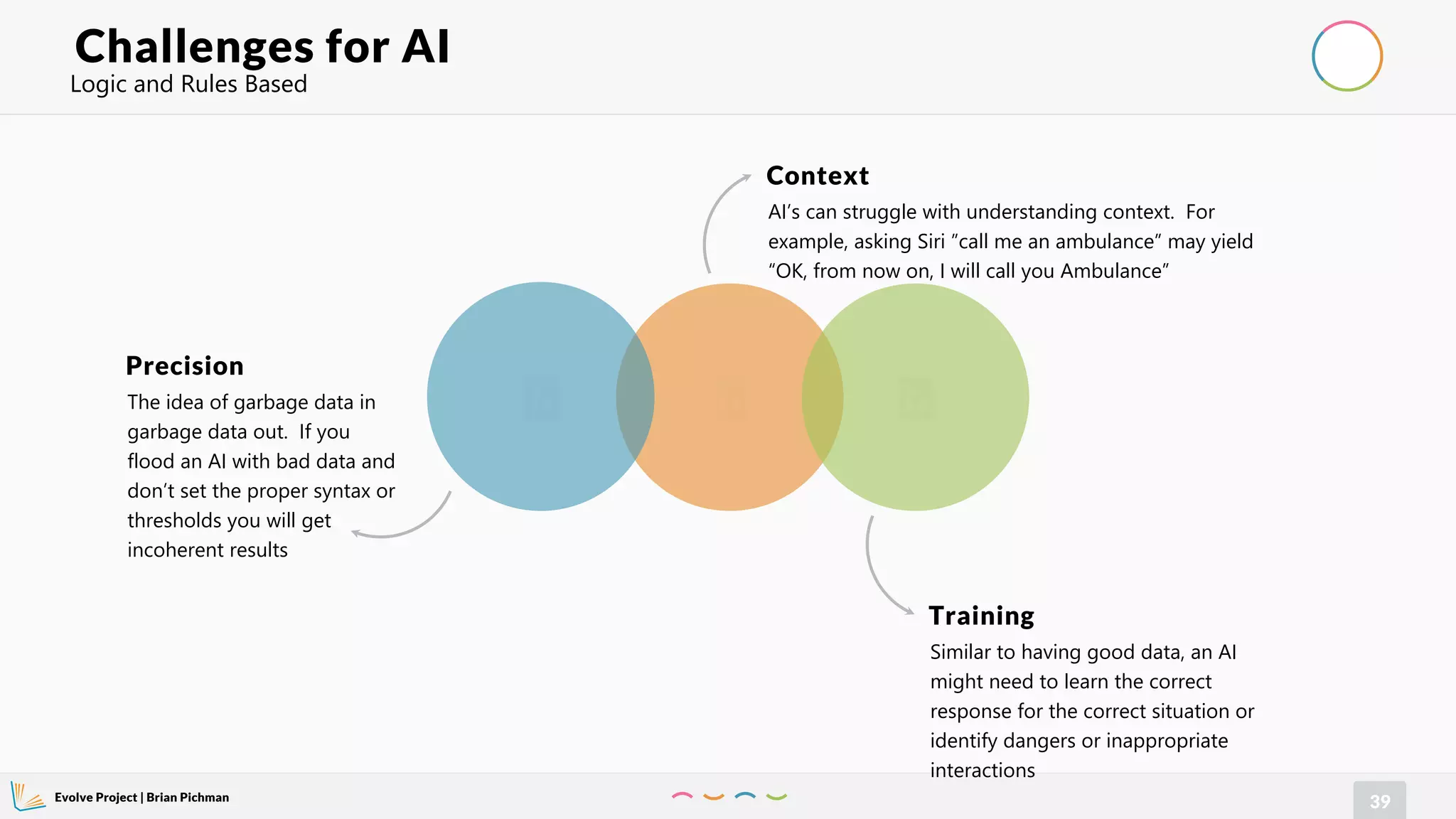 Challenges for AI
Logic and Rules Based

Context
AI's can struggle with understanding context. For example, asking Siri "call me an ambulance" may yield "OK, from now on, I will call you Ambulance"

Precision
The idea of garbage data in garbage data out. If you flood an AI with bad data and don't set the proper syntax or thresholds you will get incoherent results

Training
Similar to having good data, an AI might need to learn the correct response for the correct situation or identify dangers or inappropriate interactions

Evolve Project | Brian Pichman

39